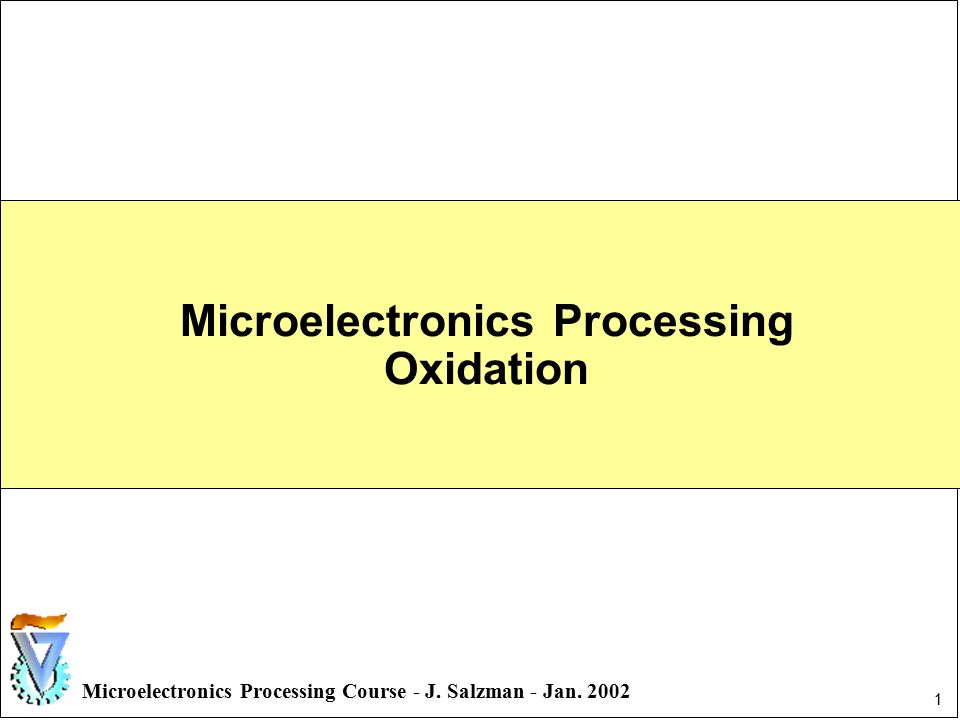 Microelectronics Processing
Oxidation

Microelectronics Processing Course - J. Salzman - Jan. 2002

1